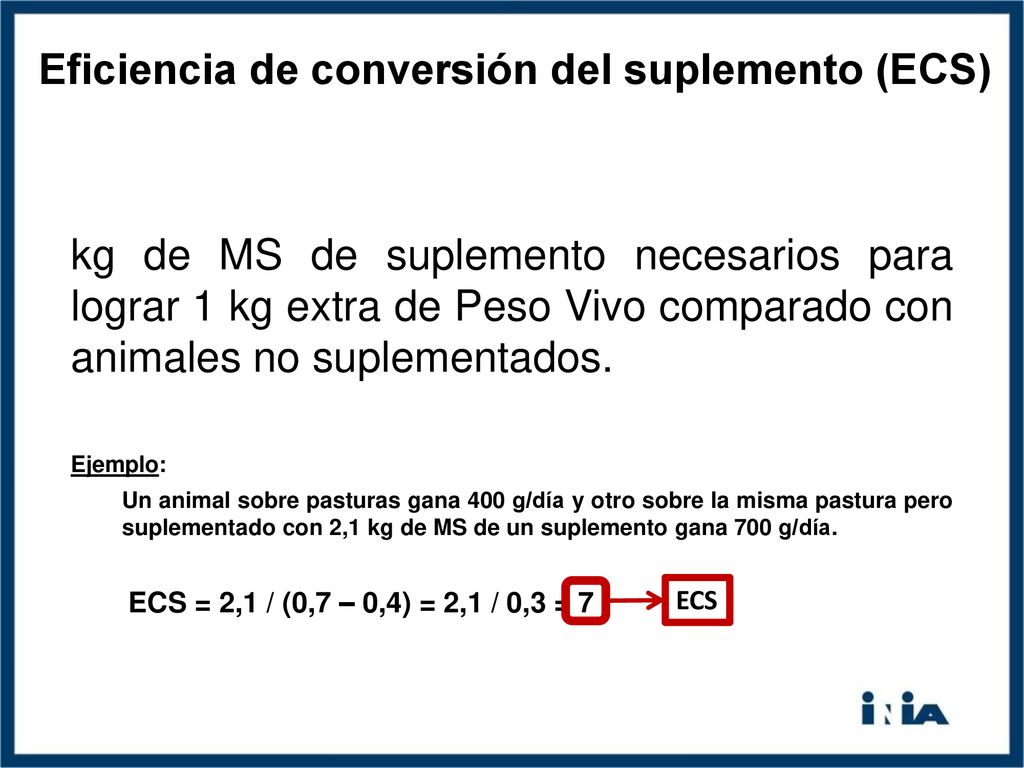 Eficiencia de conversión del suplemento (ECS)

kg de MS de suplemento necesarios para lograr 1 kg extra de Peso Vivo comparado con animales no suplementados.

Ejemplo:

Un animal sobre pasturas gana 400 g/día y otro sobre la misma pastura pero suplementado con 2,1 kg de MS de un suplemento gana 700 g/día.

ECS = 2,1 / (0,7 – 0,4) = 2,1 / 0,3 = 7

ECS

INIA